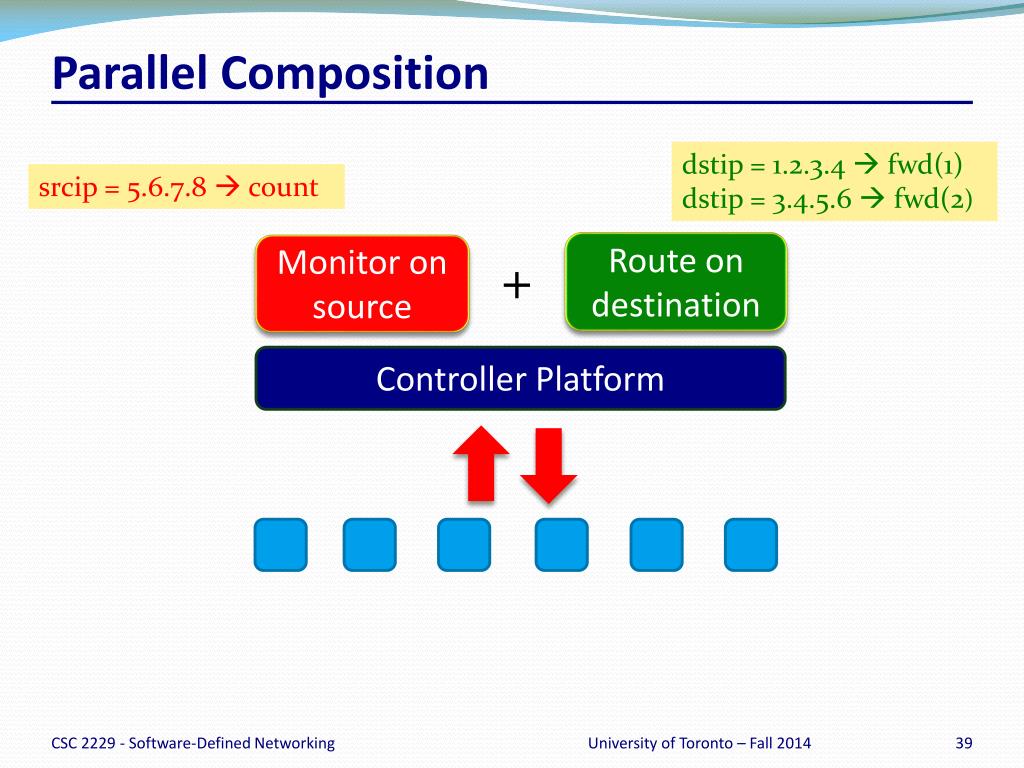 Parallel Composition

srcip = 5.6.7.8 → count

dstip = 1.2.3.4 → fwd(1)
dstip = 3.4.5.6 → fwd(2)

Monitor on source

+

Route on destination

Controller Platform

CSC 2229 - Software-Defined Networking

University of Toronto – Fall 2014

39